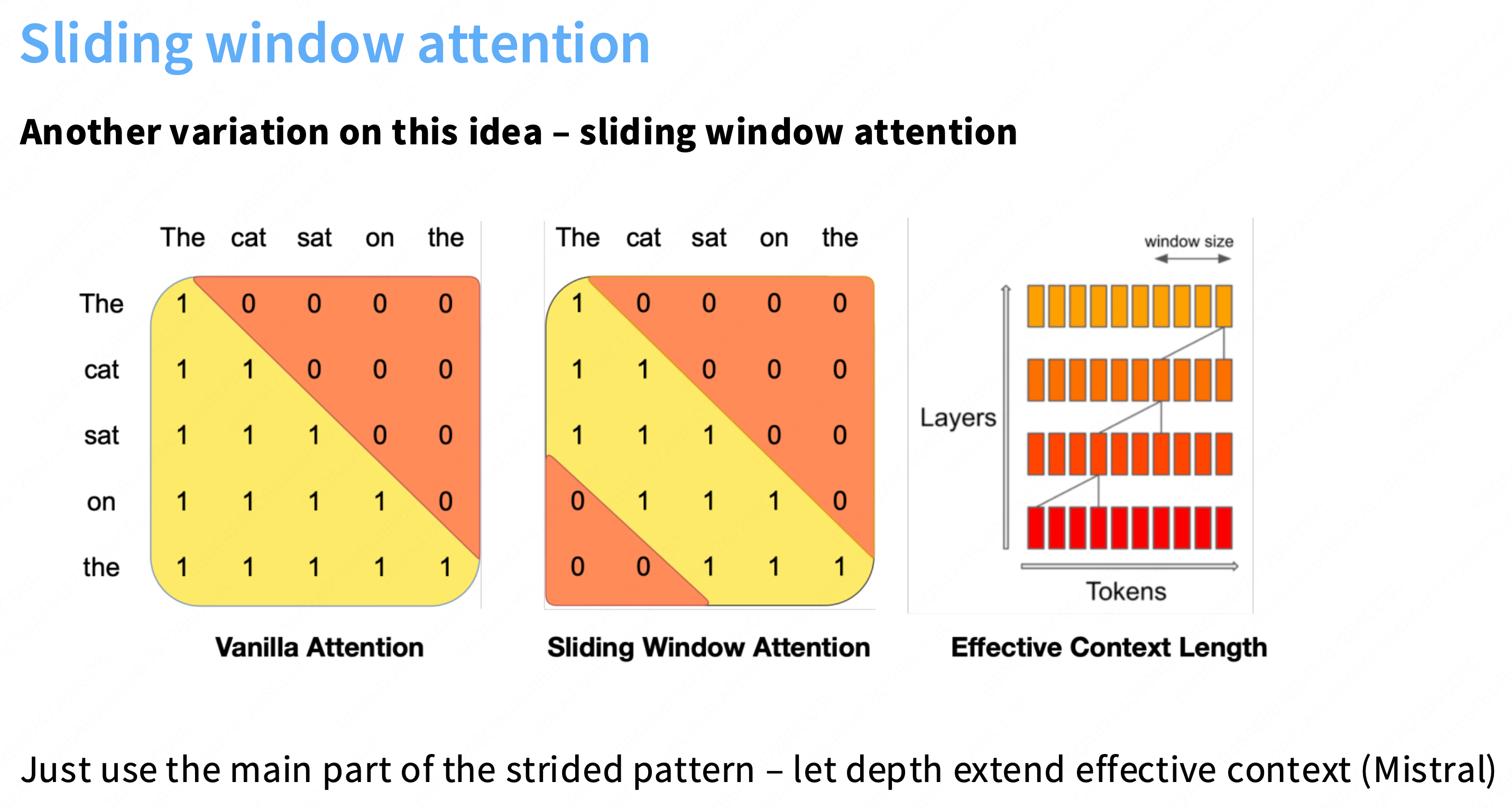 Sliding window attention

Another variation on this idea – sliding window attention

| | The | cat | sat | on | the |
|---|---|---|---|---|---|
| The | 1 | 0 | 0 | 0 | 0 |
| cat | 1 | 1 | 0 | 0 | 0 |
| sat | 1 | 1 | 1 | 0 | 0 |
| on | 1 | 1 | 1 | 1 | 0 |
| the | 1 | 1 | 1 | 1 | 1 |

Vanilla Attention

| The | cat | sat | on | the |
|---|---|---|---|---|
| 1 | 0 | 0 | 0 | 0 |
| 1 | 1 | 0 | 0 | 0 |
| 1 | 1 | 1 | 0 | 0 |
| 0 | 1 | 1 | 1 | 0 |
| 0 | 0 | 1 | 1 | 1 |

Sliding Window Attention

window size

Layers

Tokens

Effective Context Length

Just use the main part of the strided pattern – let depth extend effective context (Mistral)